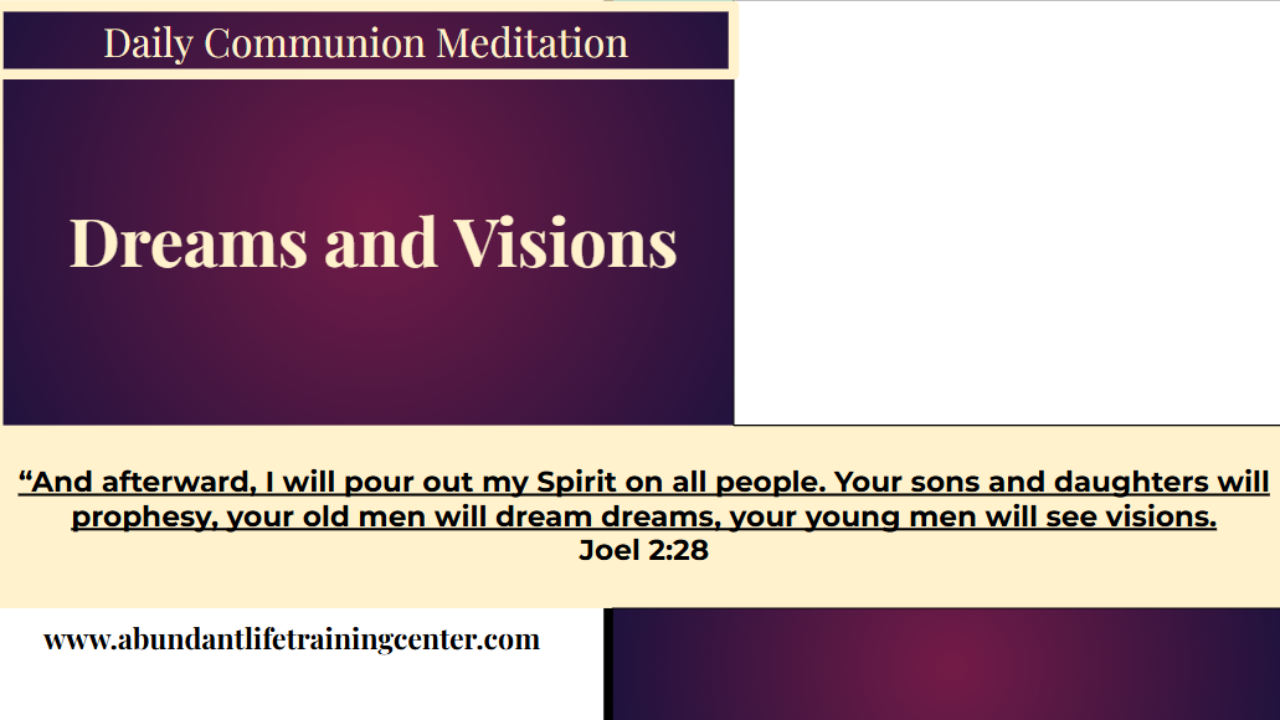 Daily Communion Meditation

Dreams and Visions

“And afterward, I will pour out my Spirit on all people. Your sons and daughters will prophesy, your old men will dream dreams, your young men will see visions.
Joel 2:28

www.abundantlifetrainingcenter.com